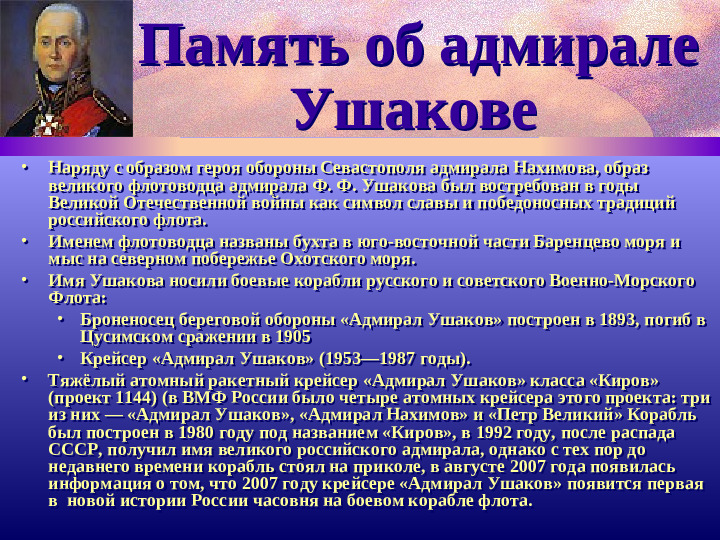 Память об адмирале Ушакове

• Наряду с образом героя обороны Севастополя адмирала Нахимова, образ великого флотоводца адмирала Ф. Ф. Ушакова был востребован в годы Великой Отечественной войны как символ славы и победоносных традиций российского флота.

• Именем флотоводца названы бухта в юго-восточной части Баренцево моря и мыс на северном побережье Охотского моря.

• Имя Ушакова носили боевые корабли русского и советского Военно-Морского Флота:

• Броненосец береговой обороны «Адмирал Ушаков» построен в 1893, погиб в Цусимском сражении в 1905

• Крейсер «Адмирал Ушаков» (1953—1987 годы).

• Тяжёлый атомный ракетный крейсер «Адмирал Ушаков» класса «Киров» (проект 1144) (в ВМФ России было четыре атомных крейсера этого проекта: три из них — «Адмирал Ушаков», «Адмирал Нахимов» и «Петр Великий» Корабль был построен в 1980 году под названием «Киров», в 1992 году, после распада СССР, получил имя великого российского адмирала, однако с тех пор до недавнего времени корабль стоял на приколе, в августе 2007 года появилась информация о том, что 2007 году крейсере «Адмирал Ушаков» появится первая в новой истории России часовня на боевом корабле флота.